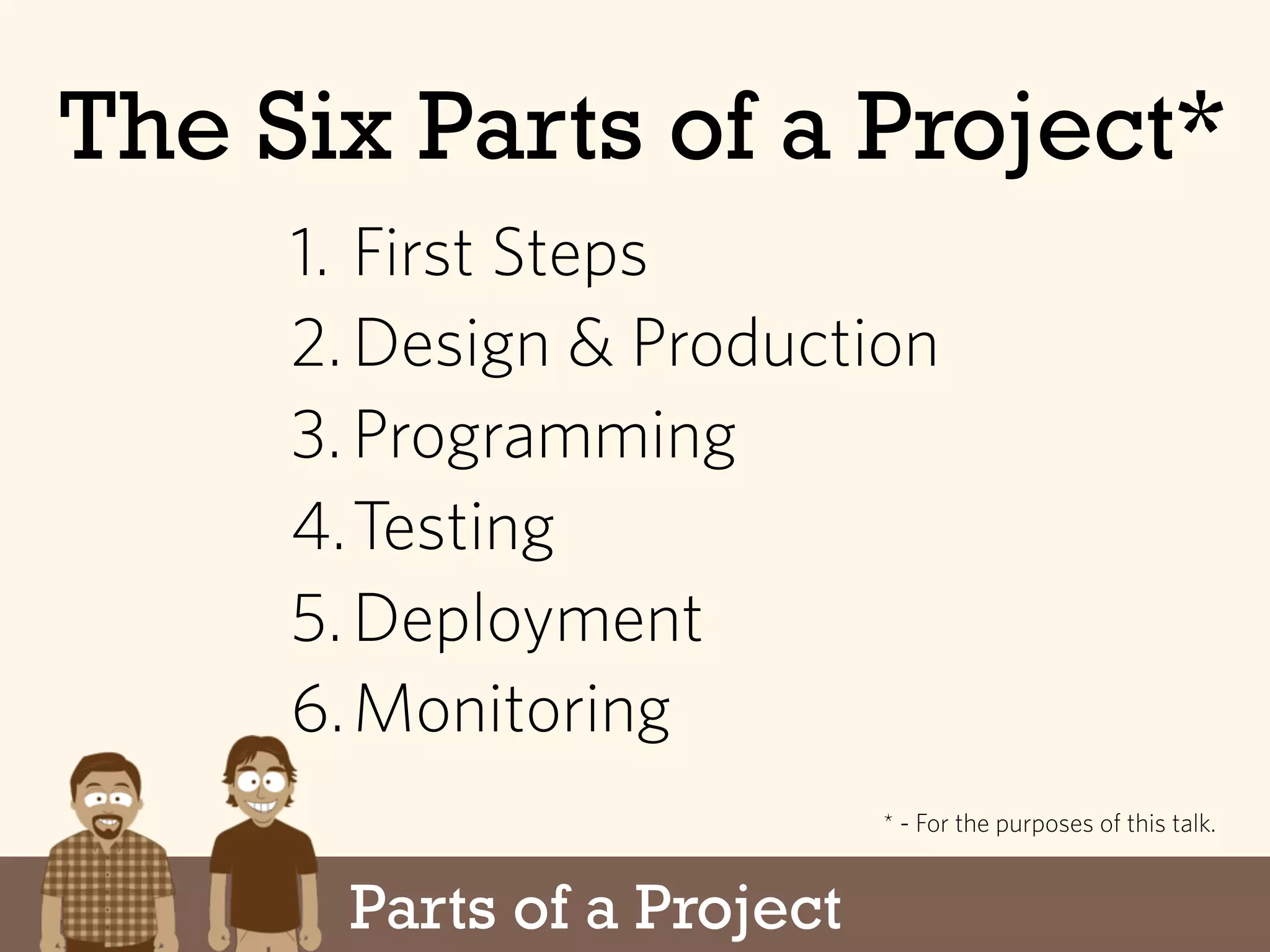 The Six Parts of a Project*

1. First Steps
2. Design & Production
3. Programming
4. Testing
5. Deployment
6. Monitoring

* - For the purposes of this talk.

Parts of a Project